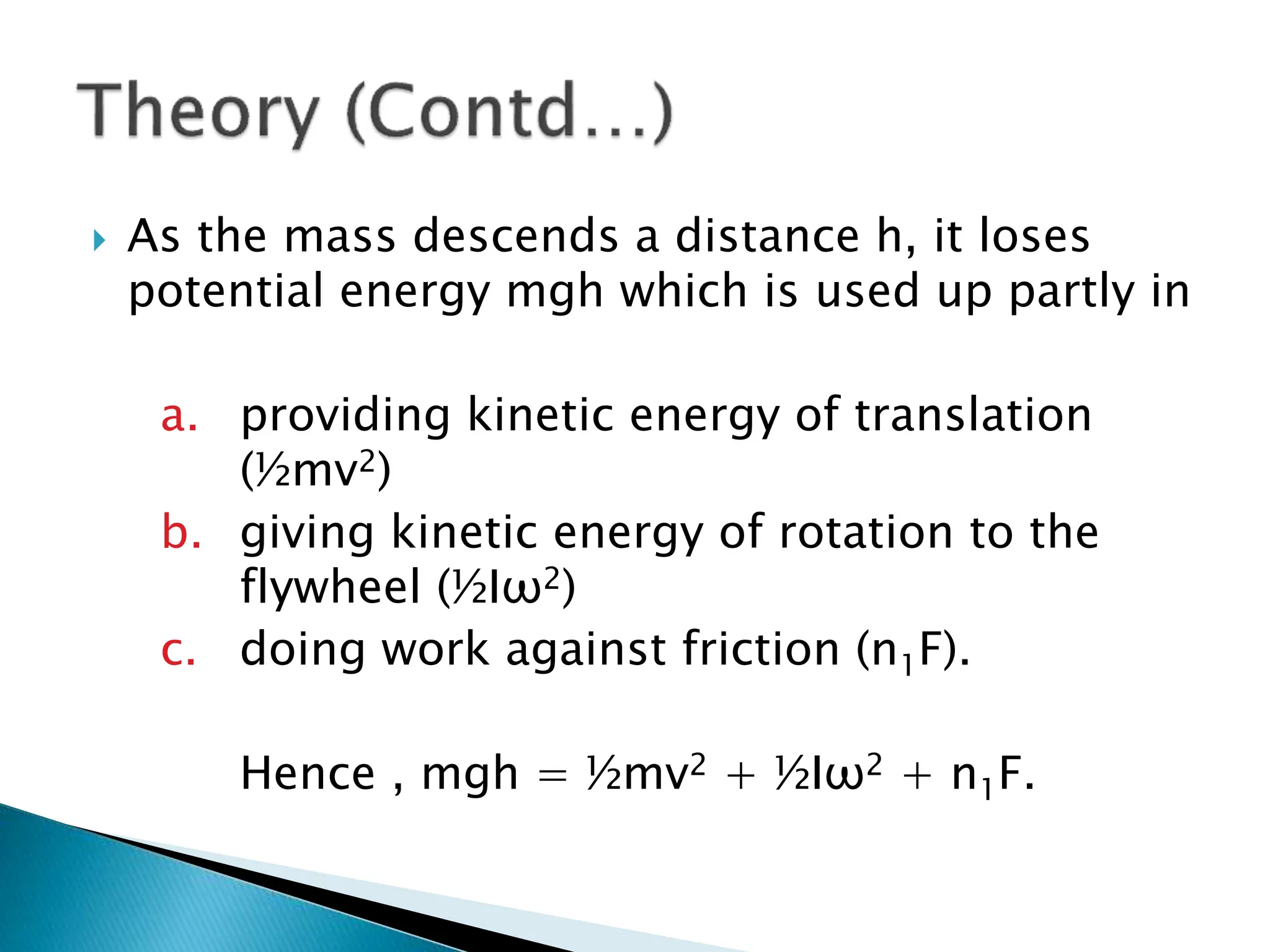 Theory (Contd…)

As the mass descends a distance h, it loses potential energy mgh which is used up partly in

a. providing kinetic energy of translation ($\frac{1}{2}mv^2$)
b. giving kinetic energy of rotation to the flywheel ($\frac{1}{2}I\omega^2$)
c. doing work against friction ($n_1F$).

Hence , $mgh = \frac{1}{2}mv^2 + \frac{1}{2}I\omega^2 + n_1F$.